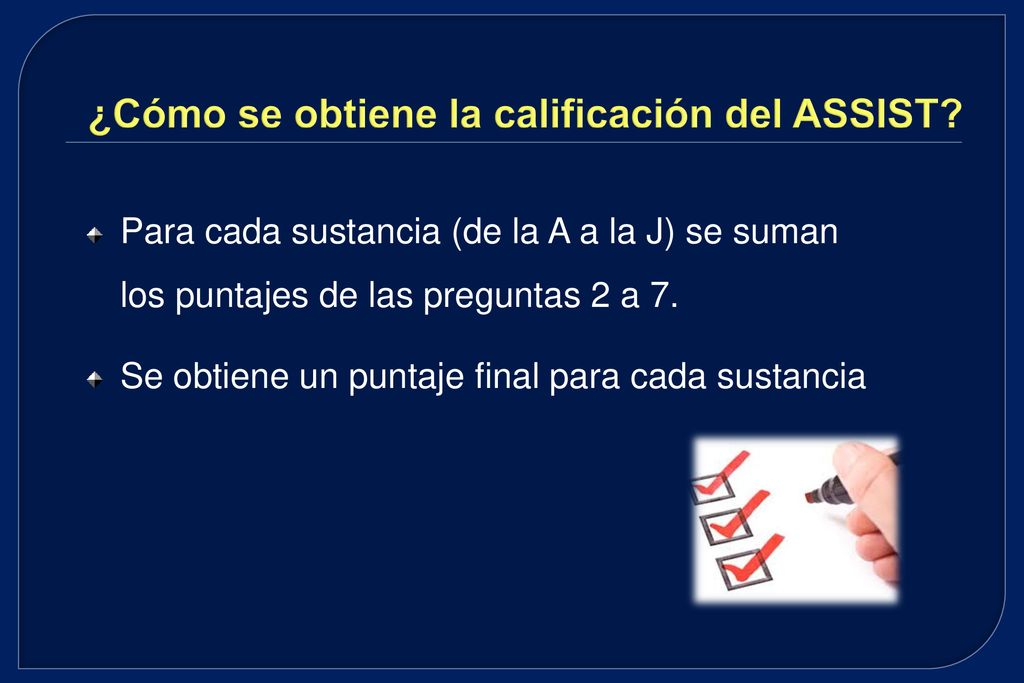 ¿Cómo se obtiene la calificación del ASSIST?

Para cada sustancia (de la A a la J) se suman los puntajes de las preguntas 2 a 7.

Se obtiene un puntaje final para cada sustancia